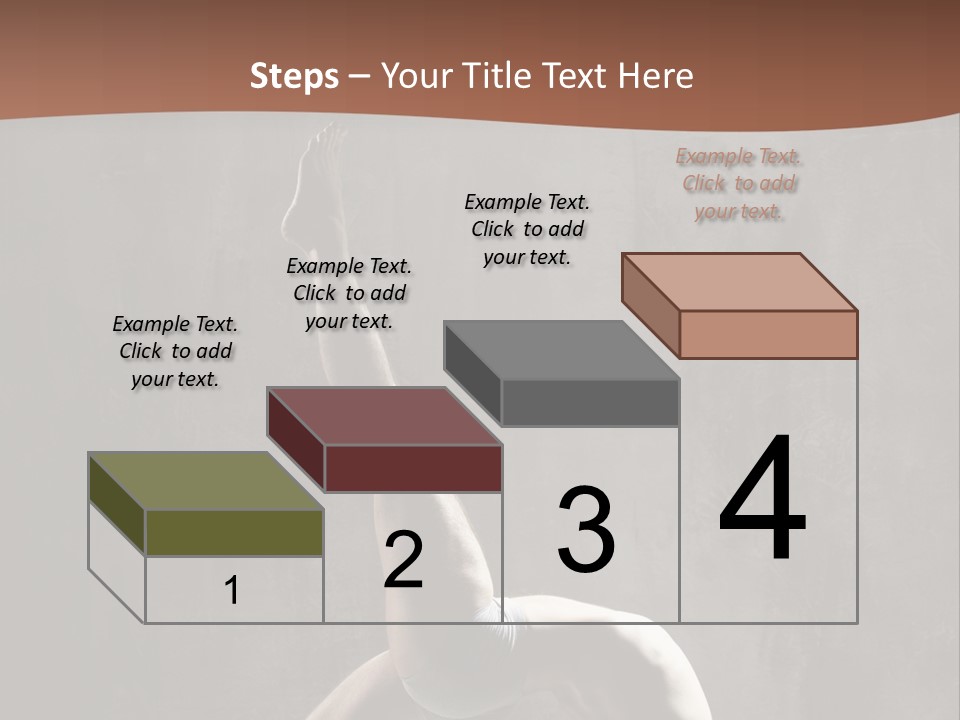 Steps – Your Title Text Here

Example Text. Click to add your text.

Example Text. Click to add your text.

Example Text. Click to add your text.

Example Text. Click to add your text.

1

2

3

4